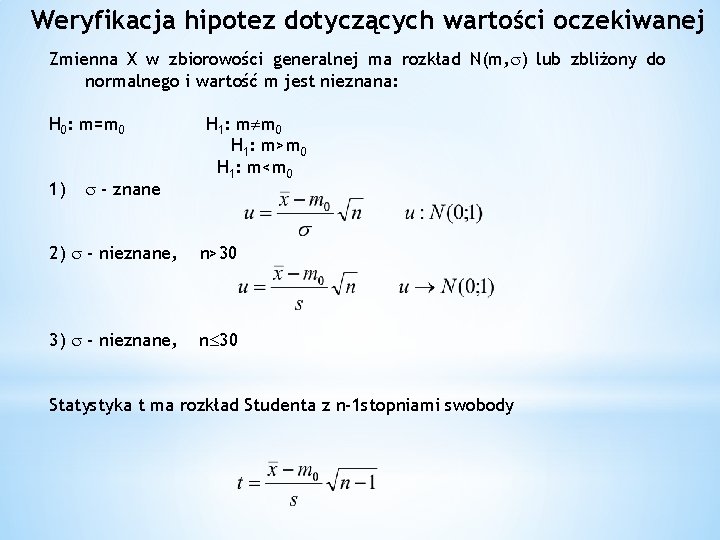 Weryfikacja hipotez dotyczących wartości oczekiwanej

Zmienna X w zbiorowości generalnej ma rozkład N(m,$\sigma$) lub zbliżony do normalnego i wartość m jest nieznana:

$H_0$: m=$m_0$ $H_1$: m$\neq m_0$
$H_1$: m>$m_0$
$H_1$: m<$m_0$

1) $\sigma$ - znane

$u = \frac{\bar{x} - m_0}{\sigma}\sqrt{n}$ $u : N(0;1)$

2) $\sigma$ - nieznane, n>30

$u = \frac{\bar{x} - m_0}{s}\sqrt{n}$ $u \rightarrow N(0;1)$

3) $\sigma$ - nieznane, n$\leq$30

Statystyka t ma rozkład Studenta z n-1stopniami swobody

$t = \frac{\bar{x} - m_0}{s}\sqrt{n-1}$